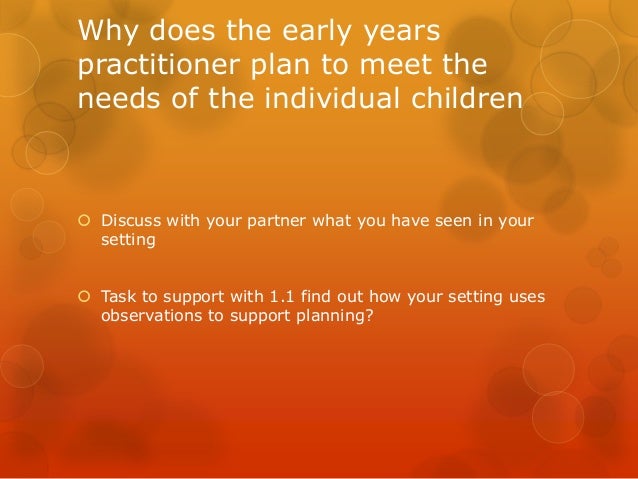 Why does the early years practitioner plan to meet the needs of the individual children

Discuss with your partner what you have seen in your setting

Task to support with 1.1 find out how your setting uses observations to support planning?